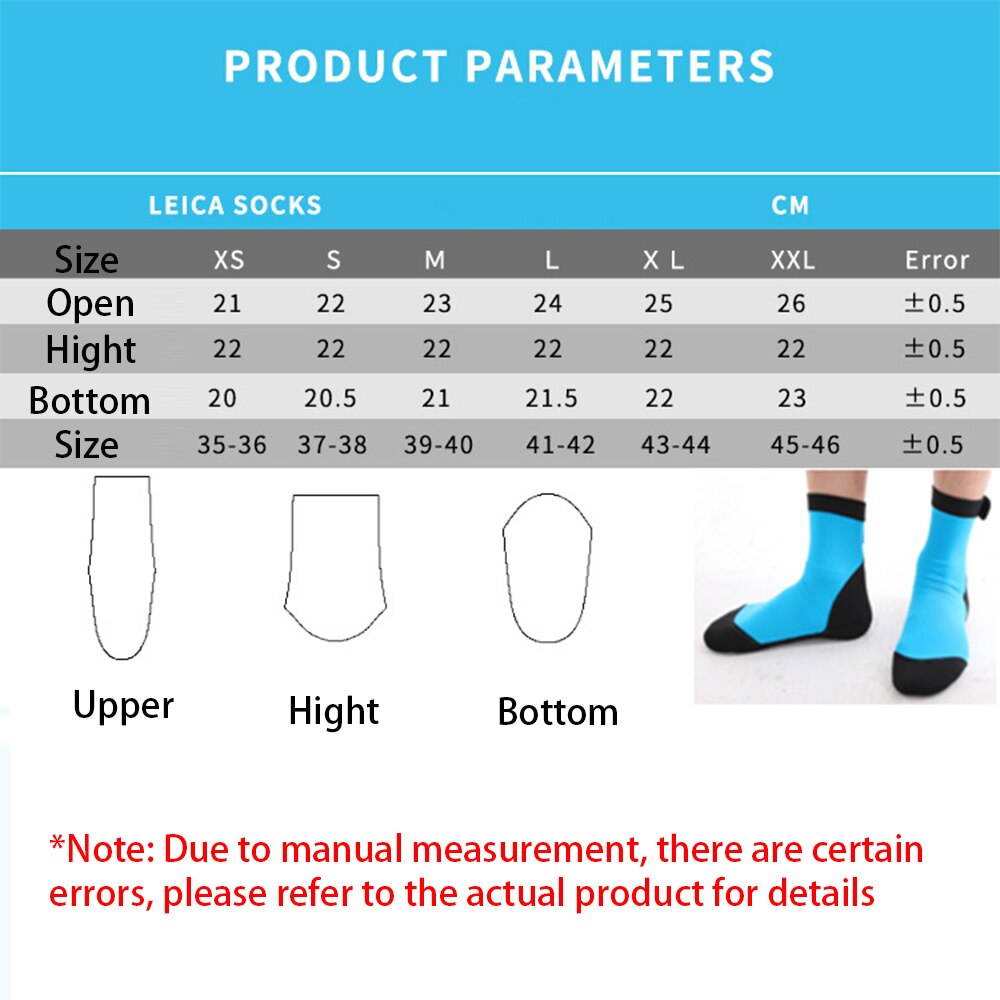 PRODUCT PARAMETERS

LEICA SOCKS

CM

| Size | XS | S | M | L | X L | XXL | Error |
|---|---|---|---|---|---|---|---|
| Open | 21 | 22 | 23 | 24 | 25 | 26 | ±0.5 |
| Hight | 22 | 22 | 22 | 22 | 22 | 22 | ±0.5 |
| Bottom | 20 | 20.5 | 21 | 21.5 | 22 | 23 | ±0.5 |
| Size | 35-36 | 37-38 | 39-40 | 41-42 | 43-44 | 45-46 | ±0.5 |

Upper

Hight

Bottom

*Note: Due to manual measurement, there are certain errors, please refer to the actual product for details